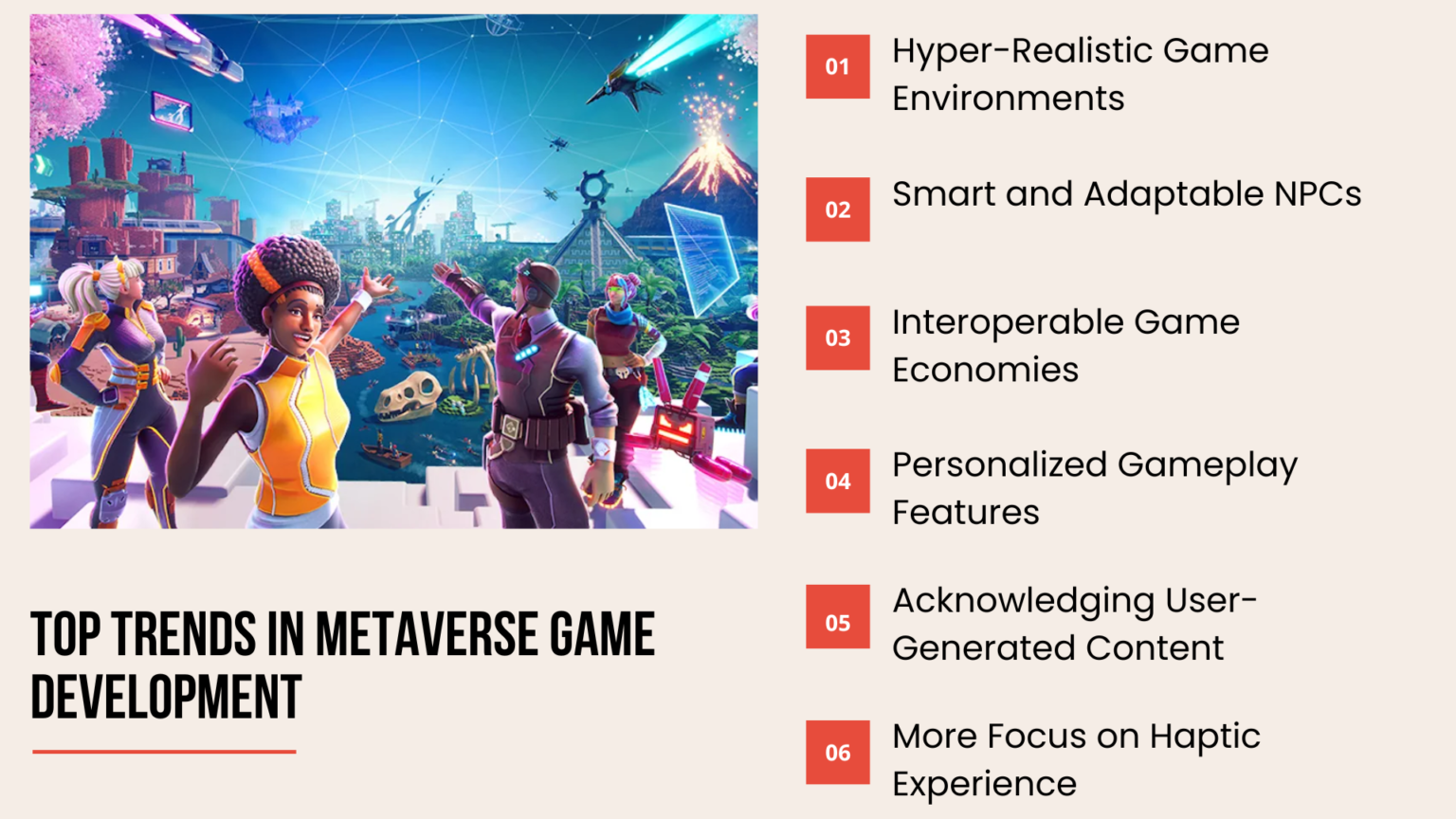 TOP TRENDS IN METAVERSE GAME DEVELOPMENT

01 Hyper-Realistic Game Environments

02 Smart and Adaptable NPCs

03 Interoperable Game Economies

04 Personalized Gameplay Features

05 Acknowledging User-Generated Content

06 More Focus on Haptic Experience